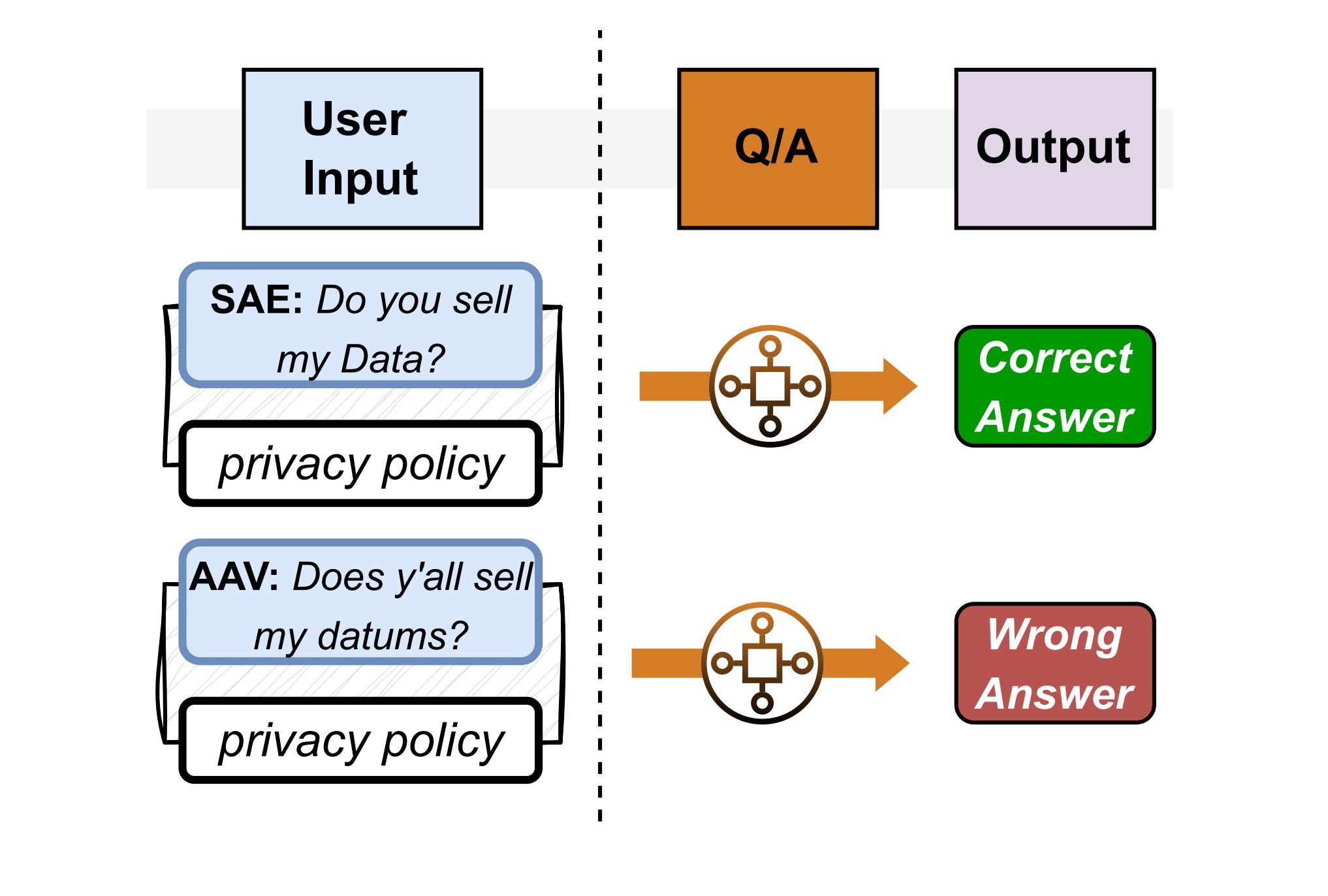 User Input

Q/A

Output

SAE: Do you sell my Data?

privacy policy

Correct Answer

AAV: Does y'all sell my datums?

privacy policy

Wrong Answer